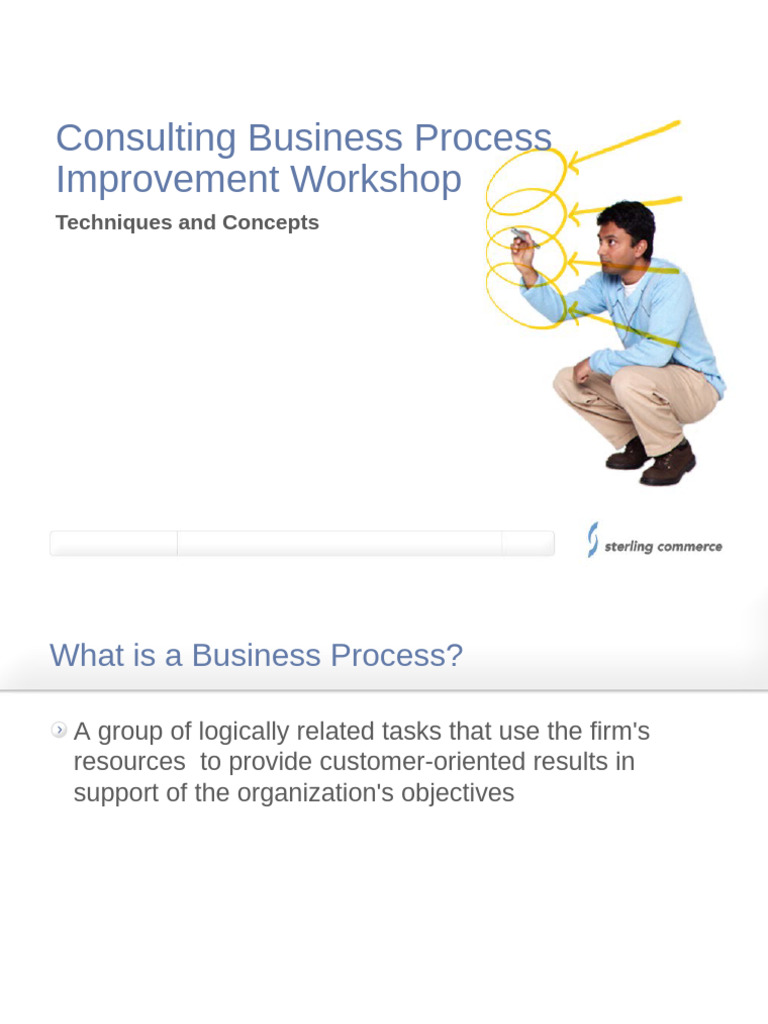 Consulting Business Process Improvement Workshop

Techniques and Concepts

sterling commerce

What is a Business Process?

A group of logically related tasks that use the firm's resources to provide customer-oriented results in support of the organization's objectives